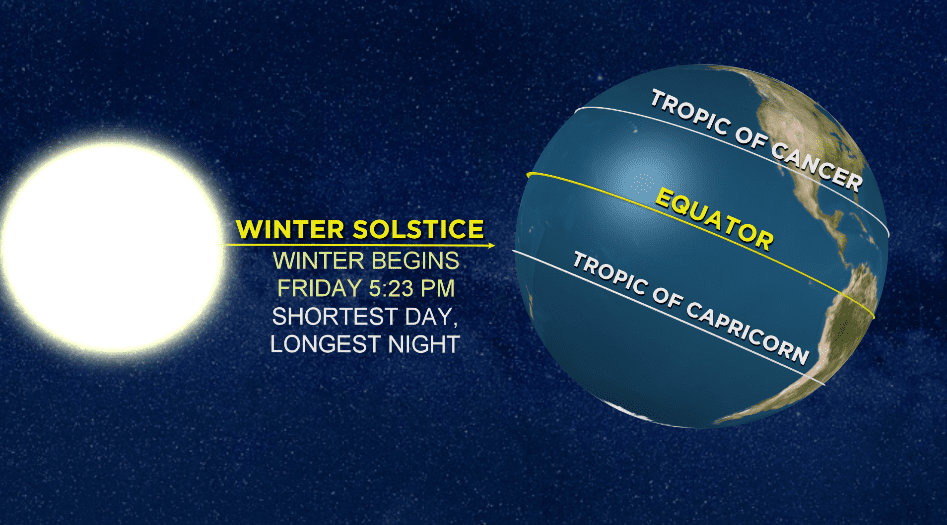 WINTER SOLSTICE
WINTER BEGINS
FRIDAY 5:23 PM
SHORTEST DAY,
LONGEST NIGHT

TROPIC OF CANCER
EQUATOR
TROPIC OF CAPRICORN